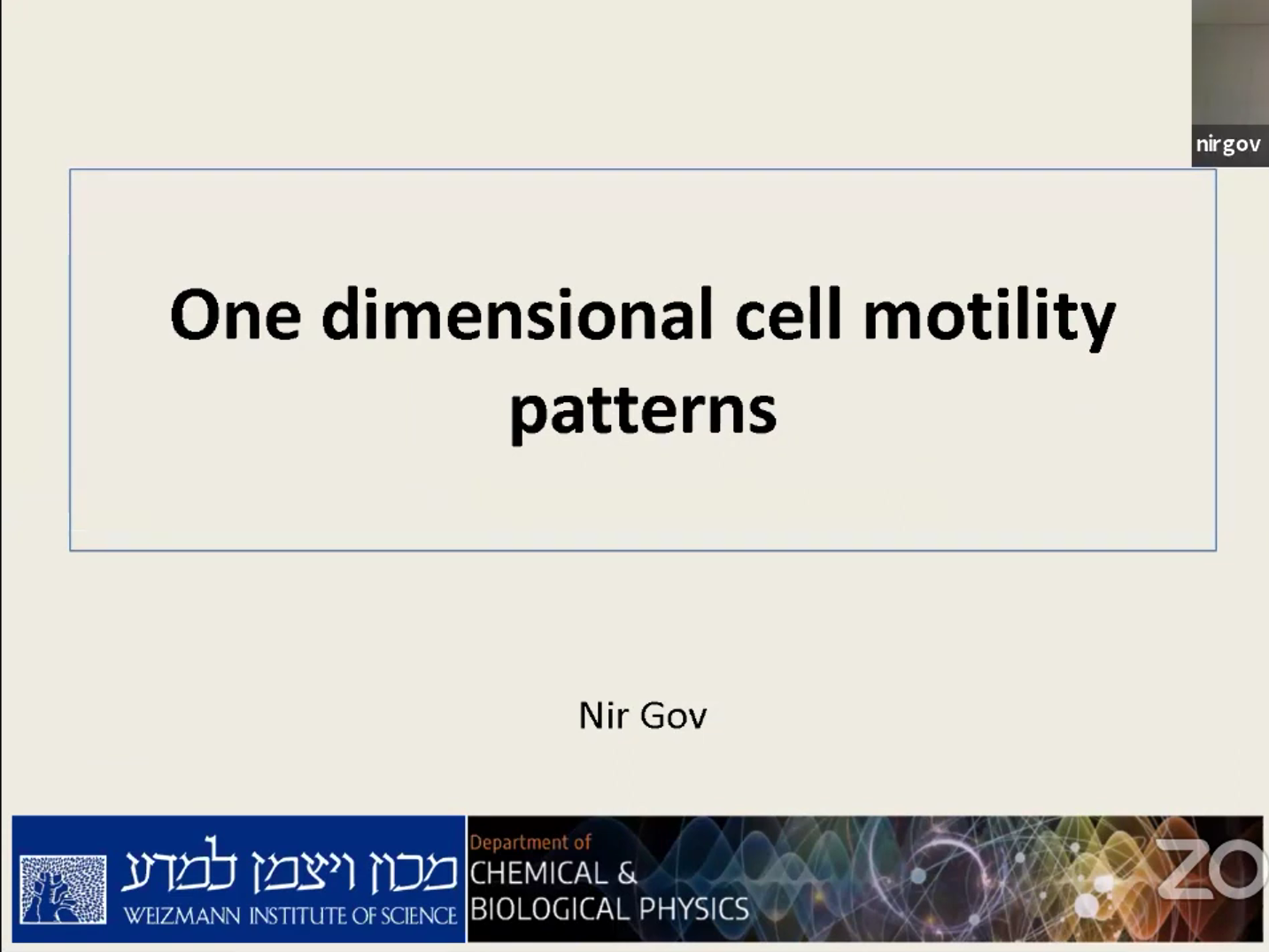 nirgov

One dimensional cell motility patterns

Nir Gov

מכון ויצמן למדע
WEIZMANN INSTITUTE OF SCIENCE

Department of
CHEMICAL &
BIOLOGICAL PHYSICS

ZO